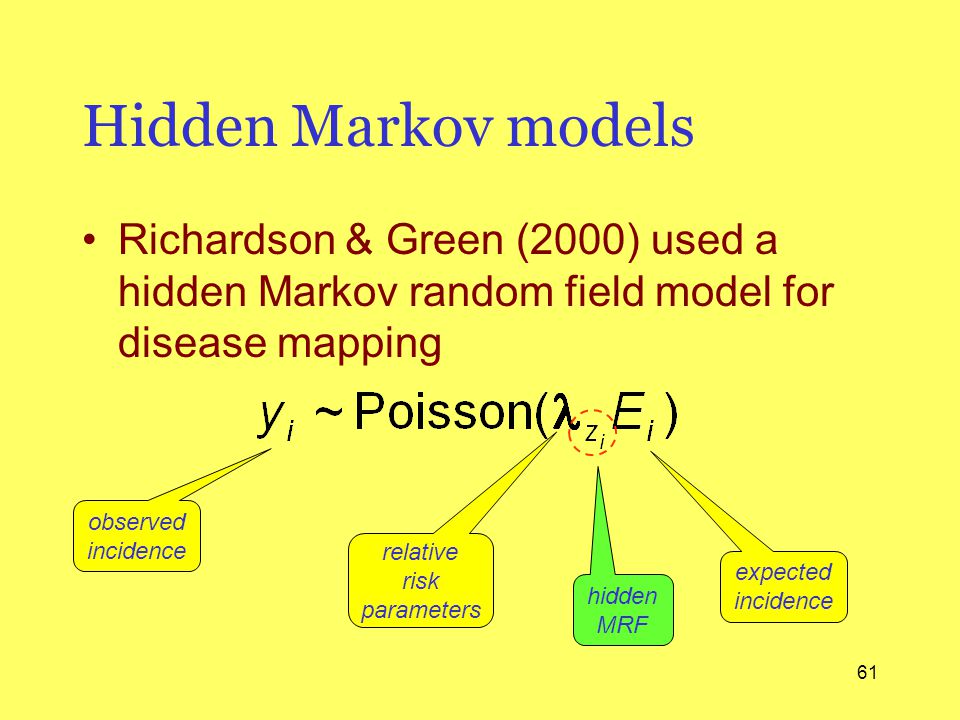 Hidden Markov models

• Richardson & Green (2000) used a hidden Markov random field model for disease mapping

$y_i \sim \text{Poisson}(\lambda_{z_i} E_i)$

observed incidence

relative risk parameters

hidden MRF

expected incidence

61